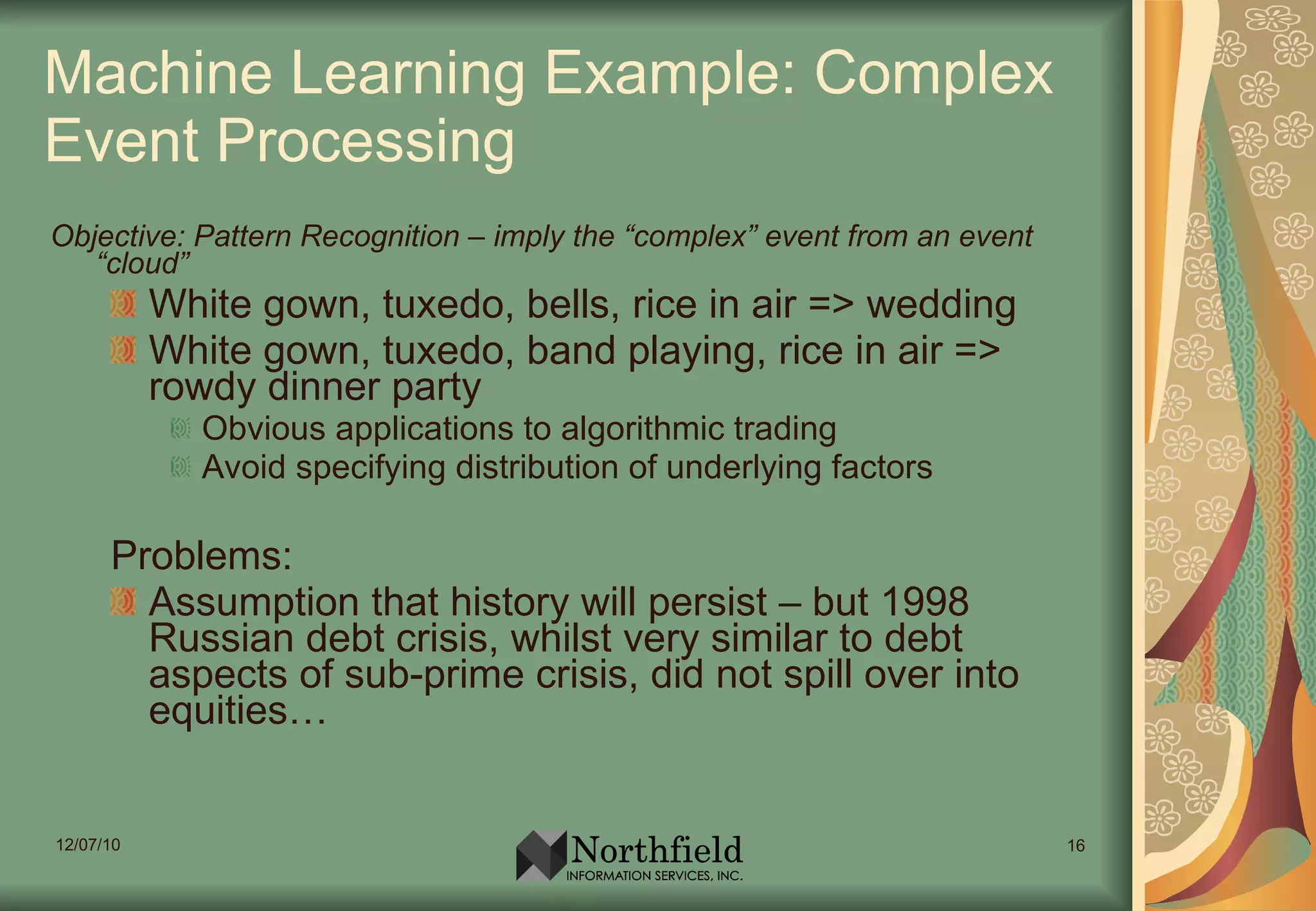 Machine Learning Example: Complex Event Processing

Objective: Pattern Recognition – imply the “complex” event from an event “cloud”

White gown, tuxedo, bells, rice in air => wedding

White gown, tuxedo, band playing, rice in air => rowdy dinner party

Obvious applications to algorithmic trading

Avoid specifying distribution of underlying factors

Problems:

Assumption that history will persist – but 1998 Russian debt crisis, whilst very similar to debt aspects of sub-prime crisis, did not spill over into equities…

12/07/10

Northfield
INFORMATION SERVICES, INC.

16